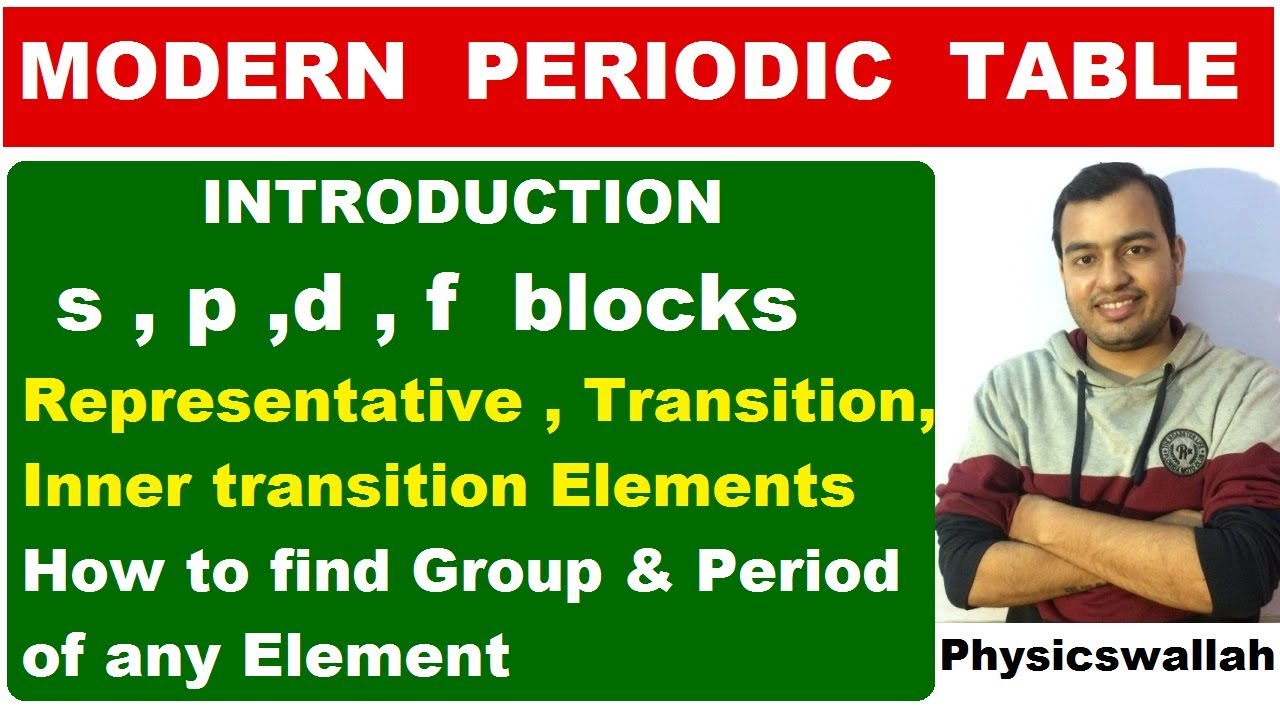 MODERN PERIODIC TABLE

INTRODUCTION

s , p ,d , f blocks

Representative , Transition, Inner transition Elements

How to find Group & Period of any Element

Physicswallah